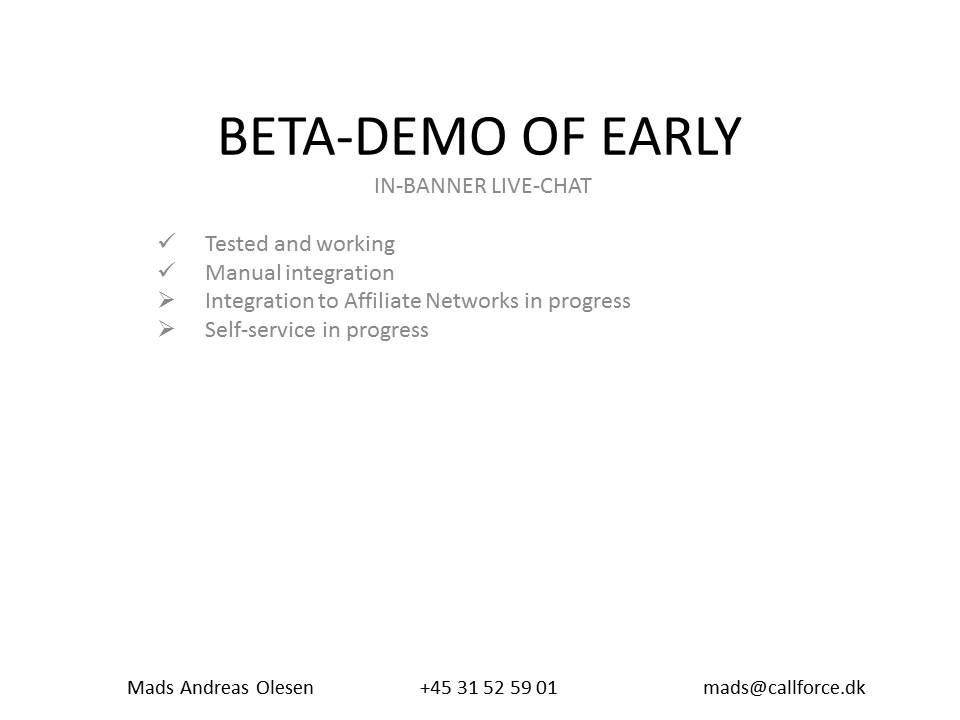 BETA-DEMO OF EARLY

IN-BANNER LIVE-CHAT

✓ Tested and working
✓ Manual integration
➢ Integration to Affiliate Networks in progress
➢ Self-service in progress

Mads Andreas Olesen +45 31 52 59 01 mads@callforce.dk